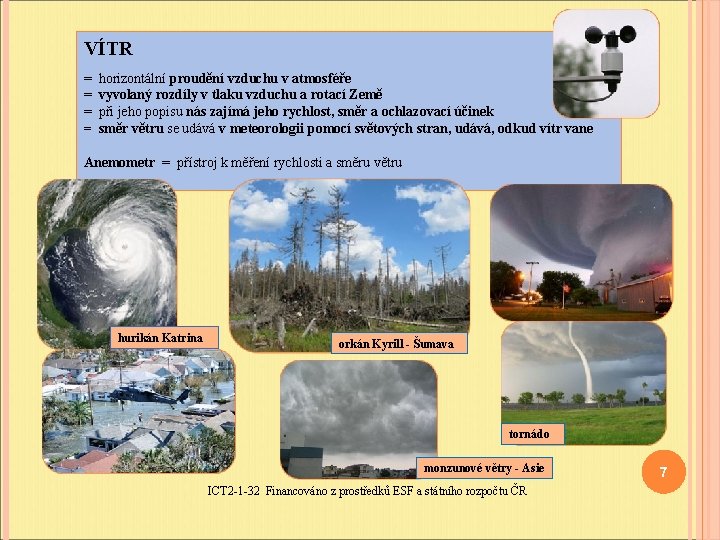 VÍTR

= horizontální proudění vzduchu v atmosféře
= vyvolaný rozdíly v tlaku vzduchu a rotací Země
= při jeho popisu nás zajímá jeho rychlost, směr a ochlazovací účinek
= směr větru se udává v meteorologii pomocí světových stran, udává, odkud vítr vane

Anemometr = přístroj k měření rychlosti a směru větru

hurikán Katrina

orkán Kyrill - Šumava

tornádo

monzunové větry - Asie

7

ICT2-1-32 Financováno z prostředků ESF a státního rozpočtu ČR